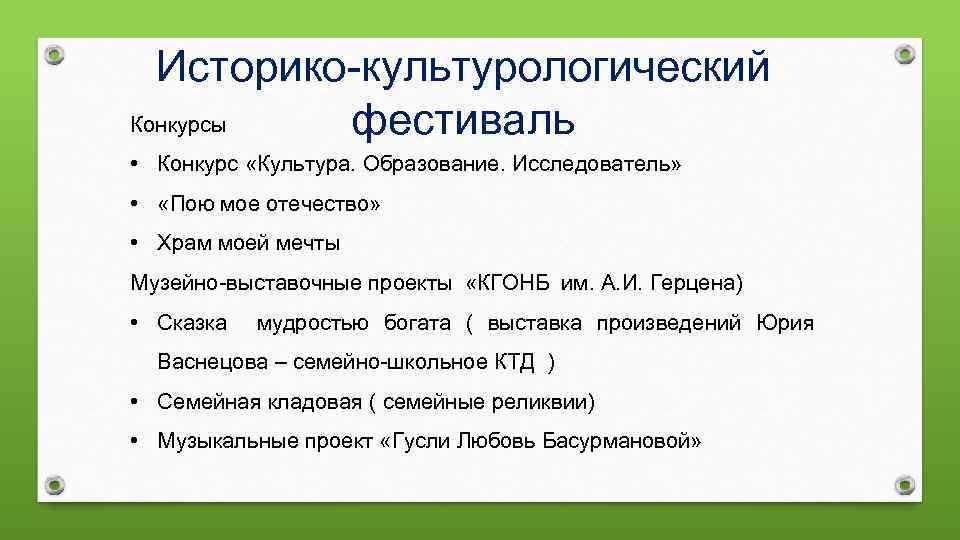 Историко-культурологический фестиваль

Конкурсы

• Конкурс «Культура. Образование. Исследователь»
• «Пою мое отечество»
• Храм моей мечты

Музейно-выставочные проекты «КГОНБ им. А.И. Герцена)

• Сказка мудростью богата ( выставка произведений Юрия Васнецова – семейно-школьное КТД )
• Семейная кладовая ( семейные реликвии)
• Музыкальные проект «Гусли Любовь Басурмановой»